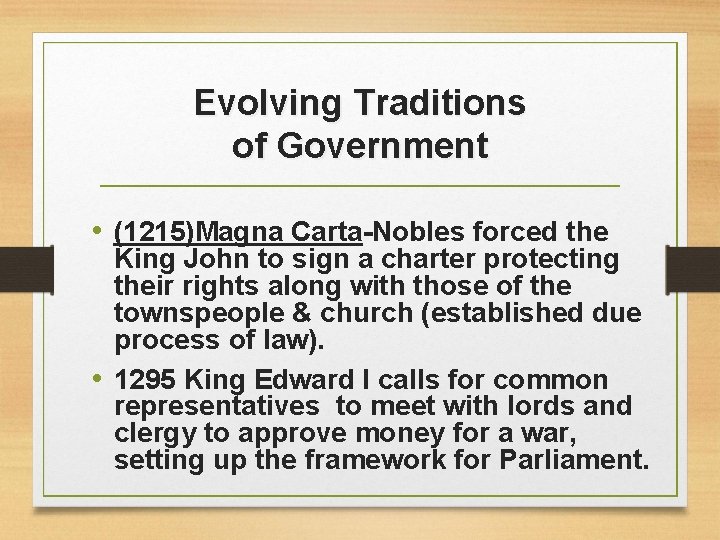 Evolving Traditions of Government

• (1215)Magna Carta-Nobles forced the King John to sign a charter protecting their rights along with those of the townspeople & church (established due process of law).

• 1295 King Edward I calls for common representatives to meet with lords and clergy to approve money for a war, setting up the framework for Parliament.